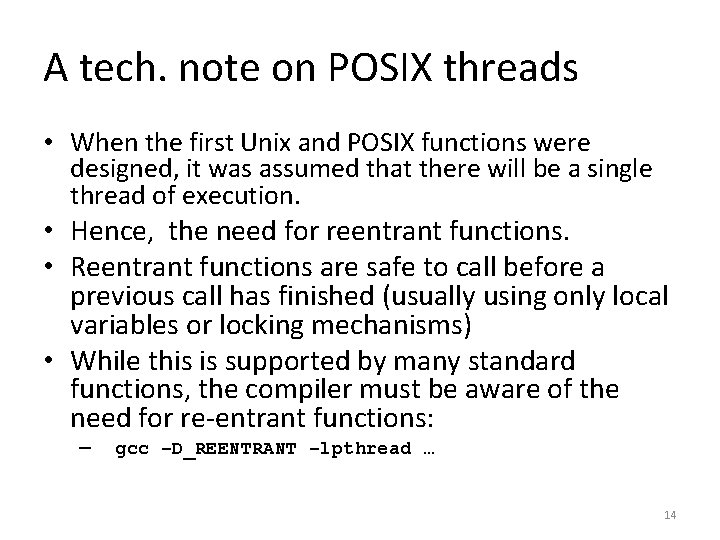 A tech. note on POSIX threads

• When the first Unix and POSIX functions were designed, it was assumed that there will be a single thread of execution.
• Hence, the need for reentrant functions.
• Reentrant functions are safe to call before a previous call has finished (usually using only local variables or locking mechanisms)
• While this is supported by many standard functions, the compiler must be aware of the need for re-entrant functions:
– gcc –D_REENTRANT –lpthread …

14